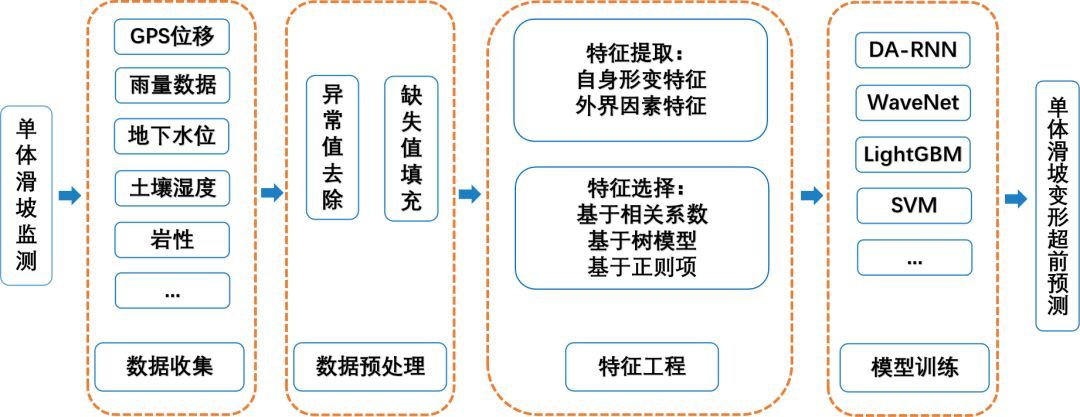 单体滑坡监测

GPS位移
雨量数据
地下水位
土壤湿度
岩性
...
数据收集

异常值去除
缺失值填充
数据预处理

特征提取：
自身形变特征
外界因素特征

特征选择：
基于相关系数
基于树模型
基于正则项

特征工程

DA-RNN
WaveNet
LightGBM
SVM
...
模型训练

单体滑坡变形超前预测